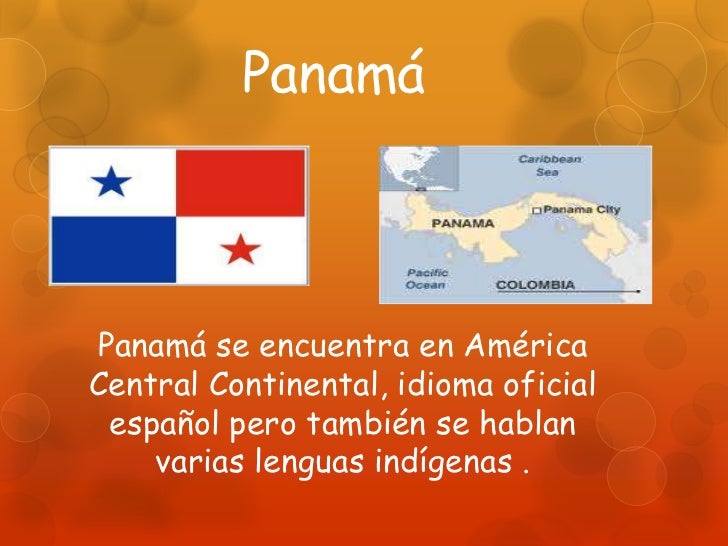 Panamá

Caribbean Sea

Panama City

PANAMA

Pacific Ocean

COLOMBIA

Panamá se encuentra en América Central Continental, idioma oficial español pero también se hablan varias lenguas indígenas .